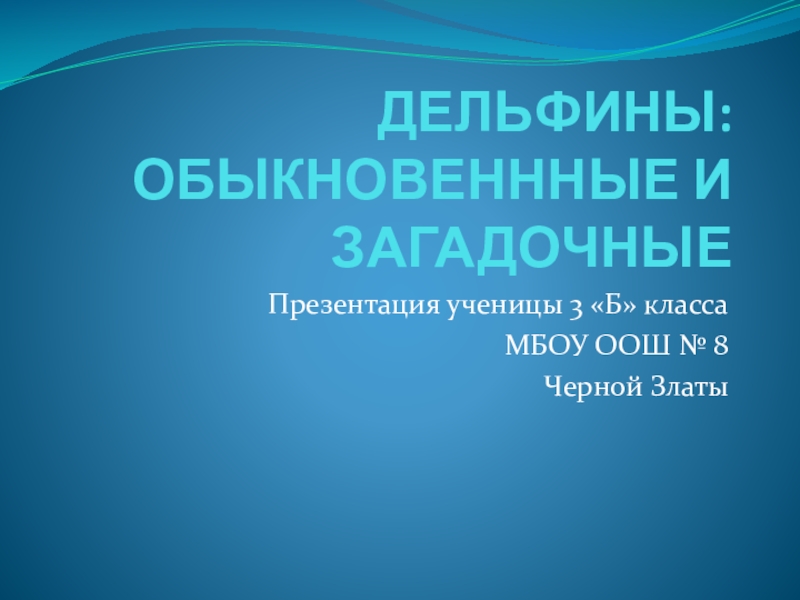 ДЕЛЬФИНЫ: ОБЫКНОВЕНННЫЕ И ЗАГАДОЧНЫЕ

Презентация ученицы 3 «Б» класса

МБОУ ООШ № 8

Черной Златы